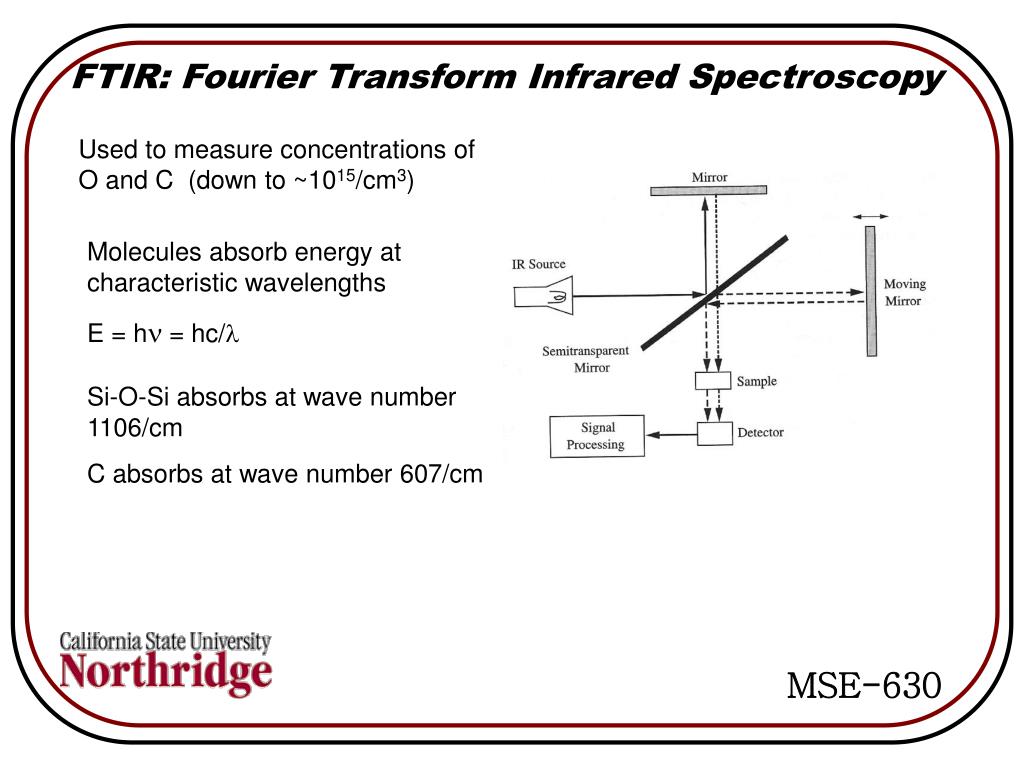 FTIR: Fourier Transform Infrared Spectroscopy

Used to measure concentrations of O and C (down to ~$10^{15}$/cm$^3$)

Molecules absorb energy at characteristic wavelengths

E = h$\nu$ = hc/$\lambda$

Si-O-Si absorbs at wave number 1106/cm

C absorbs at wave number 607/cm

Mirror

IR Source

Moving Mirror

Semitransparent Mirror

Sample

Signal Processing

Detector

California State University
Northridge

MSE-630